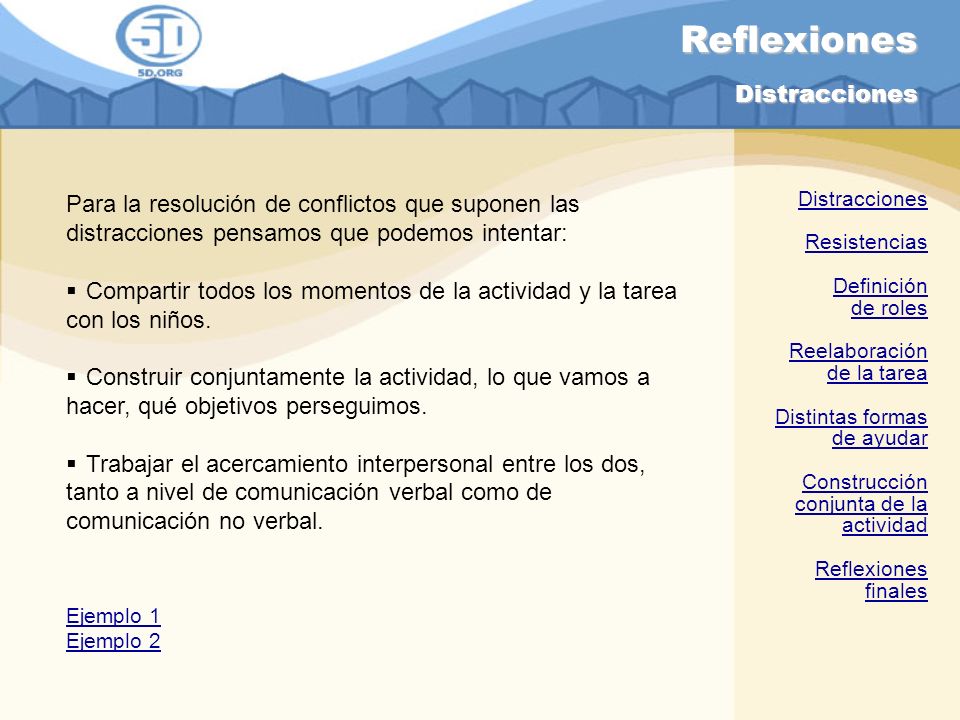 5D
5D.ORG

Reflexiones

Distracciones

Para la resolución de conflictos que suponen las distracciones pensamos que podemos intentar:

▪ Compartir todos los momentos de la actividad y la tarea con los niños.

▪ Construir conjuntamente la actividad, lo que vamos a hacer, qué objetivos perseguimos.

▪ Trabajar el acercamiento interpersonal entre los dos, tanto a nivel de comunicación verbal como de comunicación no verbal.

Ejemplo 1
Ejemplo 2

Distracciones

Resistencias

Definición de roles

Reelaboración de la tarea

Distintas formas de ayudar

Construcción conjunta de la actividad

Reflexiones finales